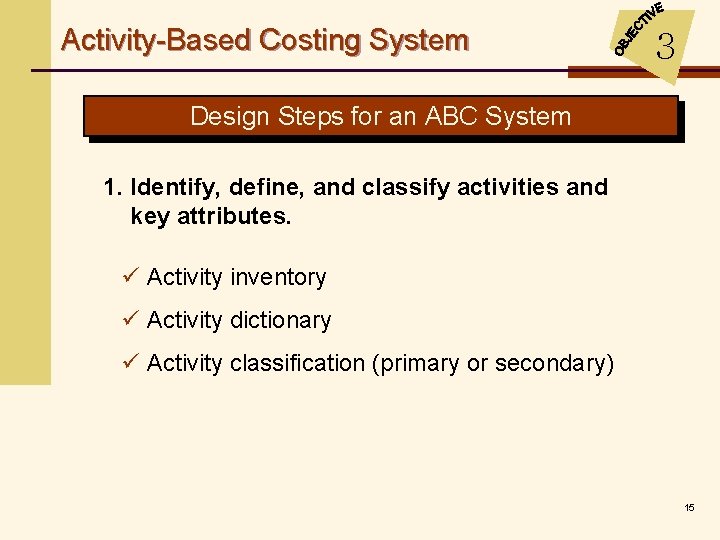 Activity-Based Costing System

OBJECTIVE 3

Design Steps for an ABC System

1. Identify, define, and classify activities and key attributes.

✓ Activity inventory

✓ Activity dictionary

✓ Activity classification (primary or secondary)

15